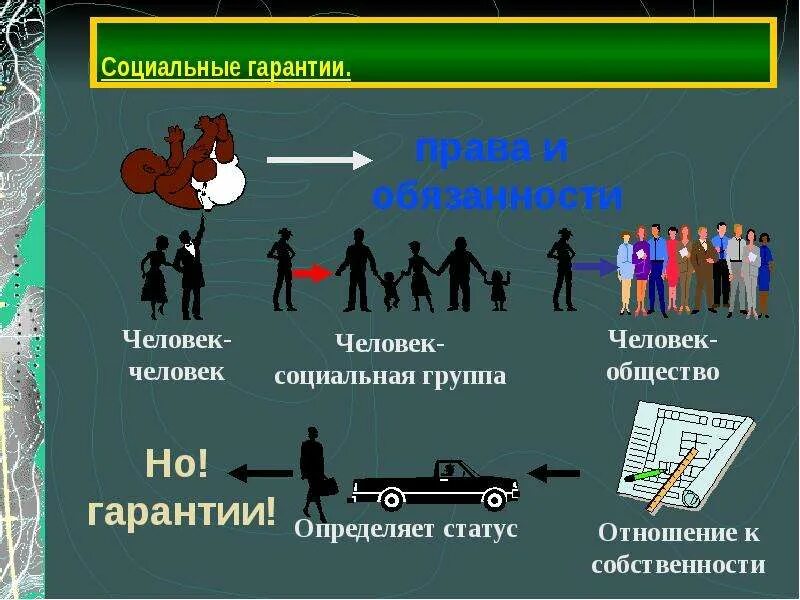 Социальные гарантии.

права и обязанности

Человек-человек

Человек-социальная группа

Человек-общество

Но! гарантии!

Определяет статус

Отношение к собственности